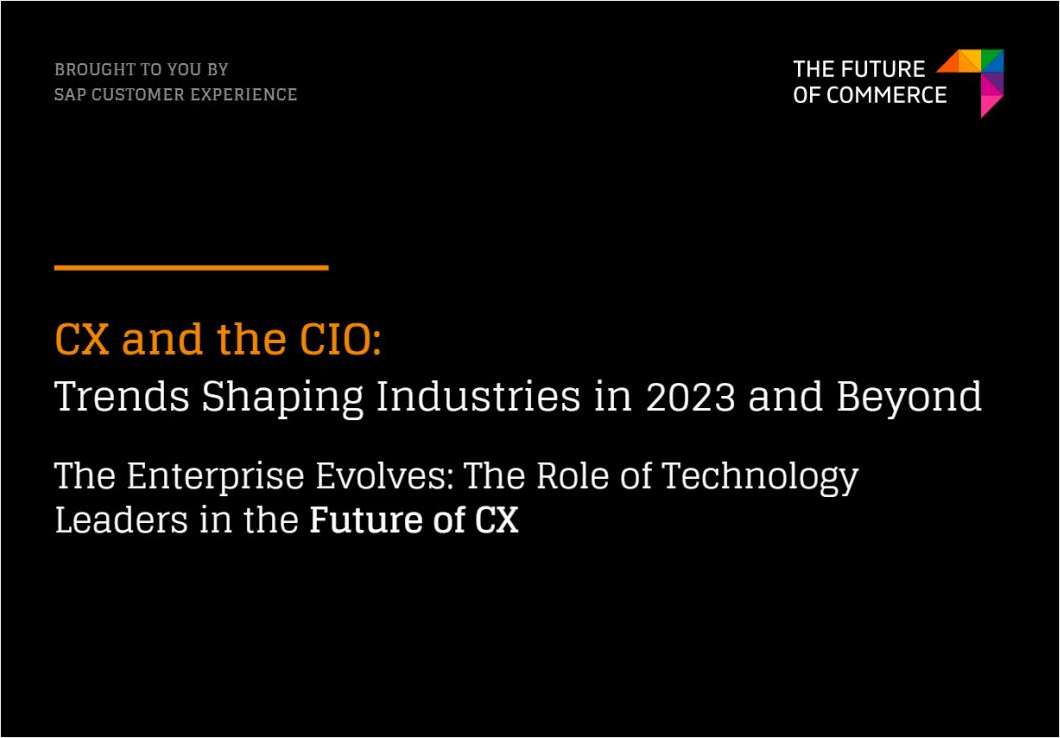 BROUGHT TO YOU BY
SAP CUSTOMER EXPERIENCE

THE FUTURE
OF COMMERCE

CX and the CIO:
Trends Shaping Industries in 2023 and Beyond

The Enterprise Evolves: The Role of Technology Leaders in the Future of CX